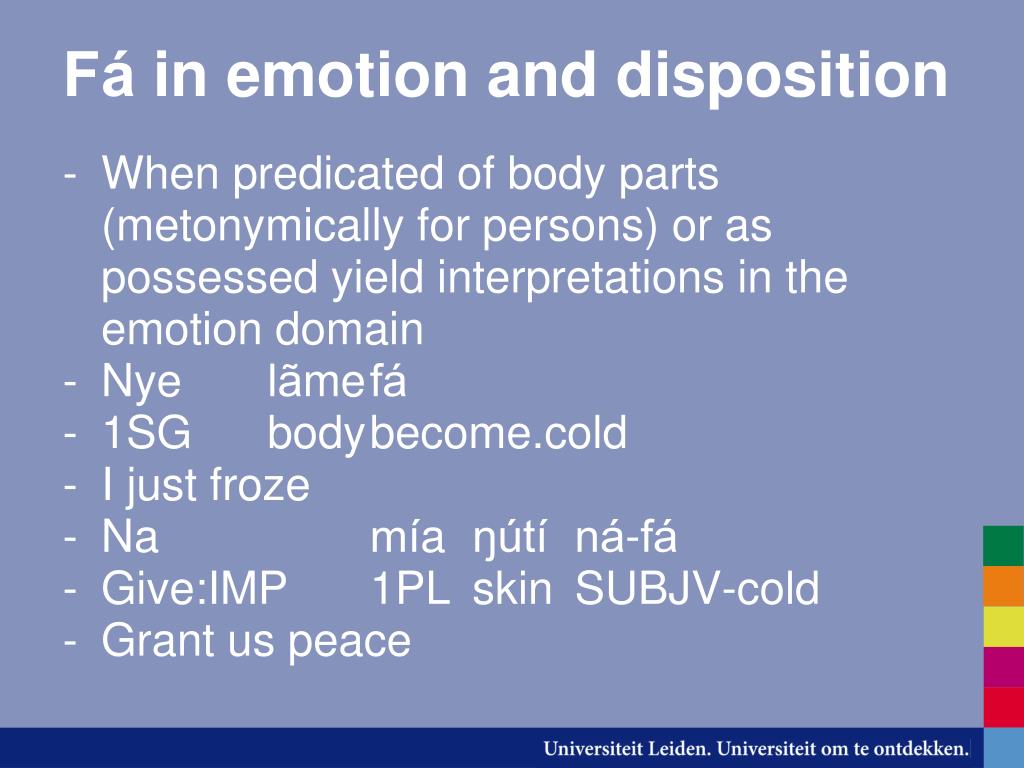 Fá in emotion and disposition

- When predicated of body parts (metonymically for persons) or as possessed yield interpretations in the emotion domain
- Nye lãme fá
- 1SG body become.cold
- I just froze
- Na mía ŋútí ná-fá
- Give:IMP 1PL skin SUBJV-cold
- Grant us peace

Universiteit Leiden. Universiteit om te ontdekken.